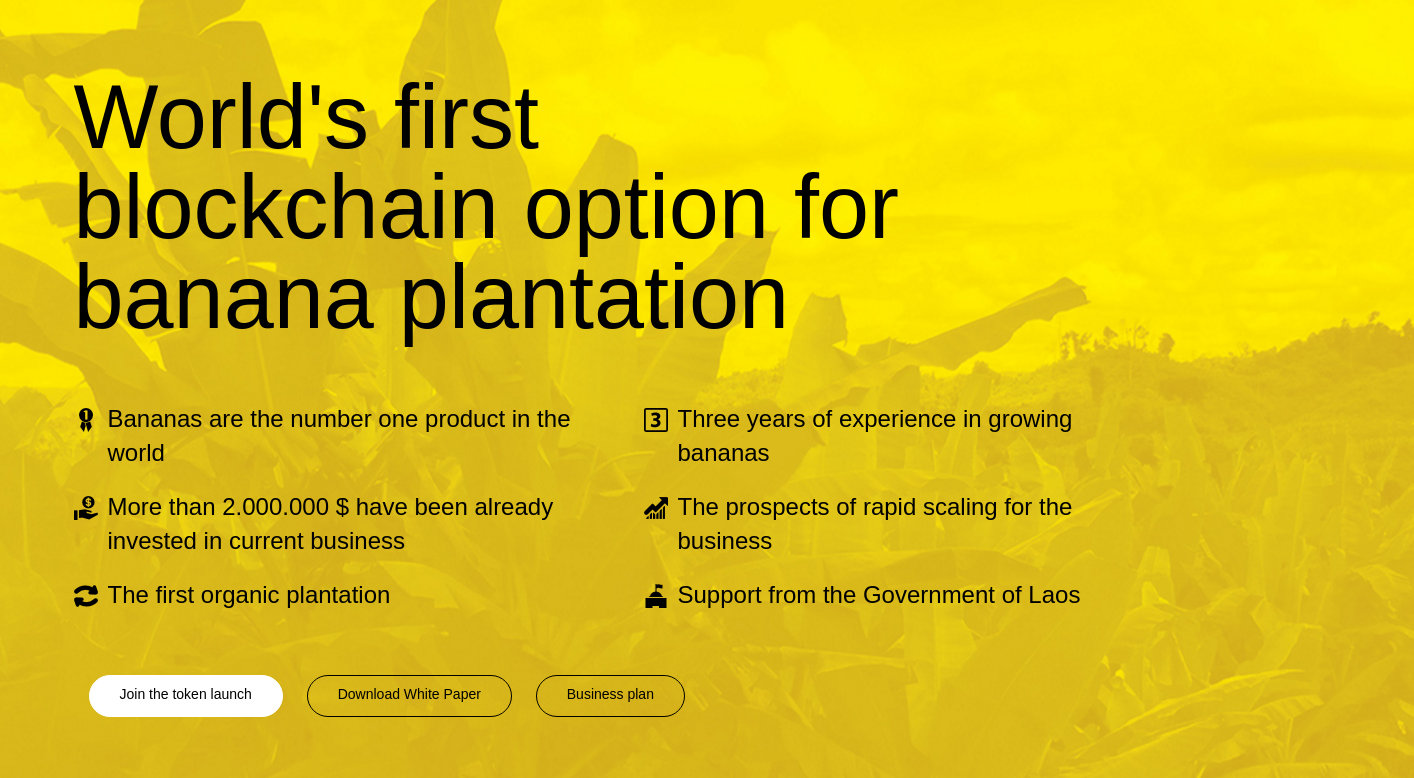 World's first blockchain option for banana plantation

Bananas are the number one product in the world

More than 2.000.000 $ have been already invested in current business

The first organic plantation

3 Three years of experience in growing bananas

The prospects of rapid scaling for the business

Support from the Government of Laos

Join the token launch

Download White Paper

Business plan